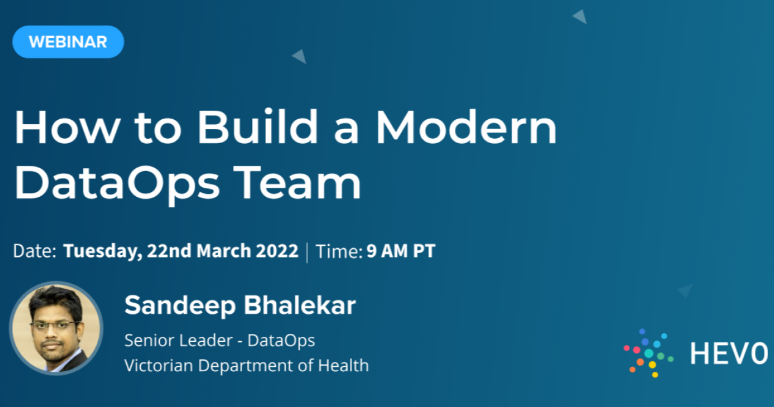 WEBINAR

How to Build a Modern DataOps Team

Date: Tuesday, 22nd March 2022 | Time: 9 AM PT

Sandeep Bhalekar

Senior Leader - DataOps
Victorian Department of Health

HEVO